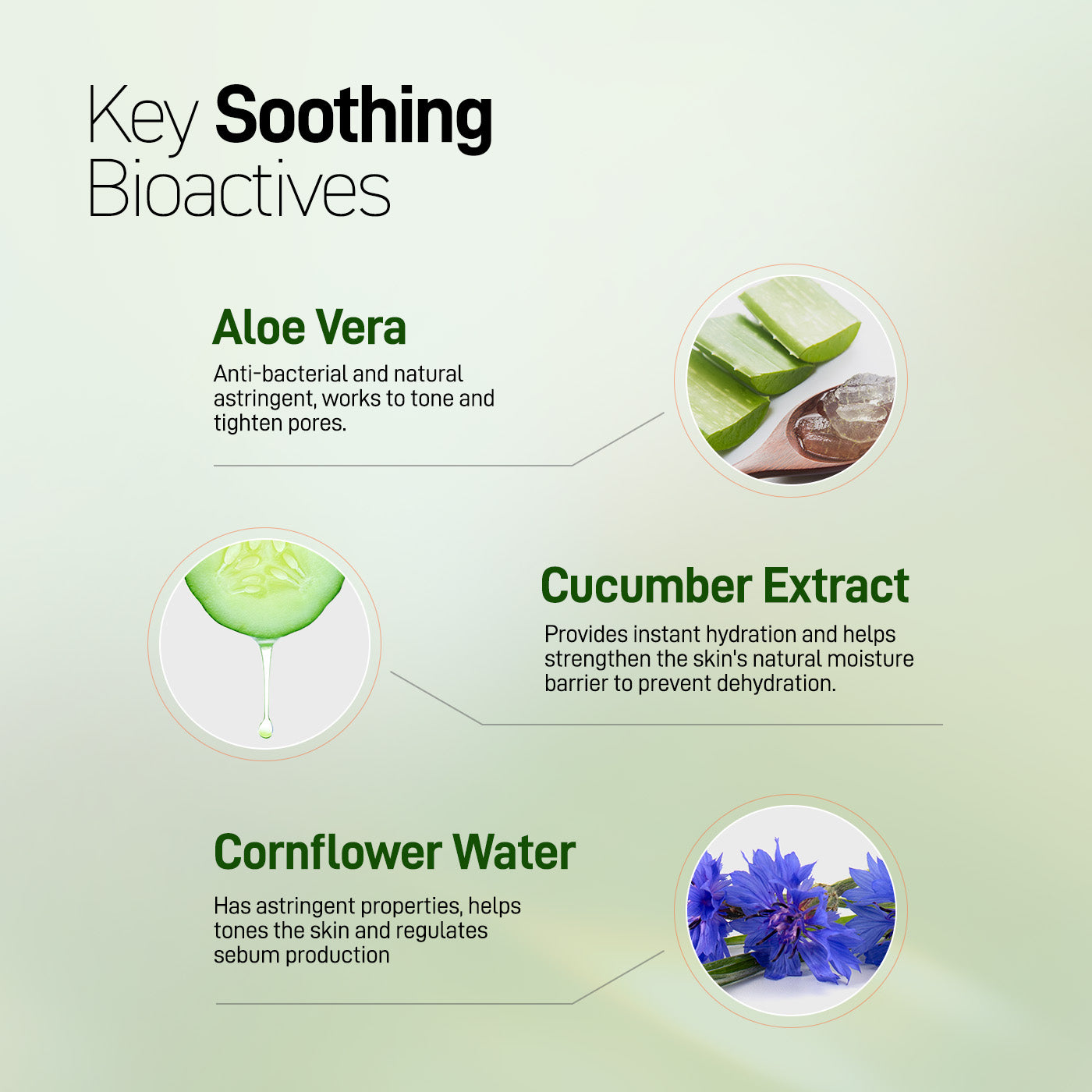 Key Soothing Bioactives

Aloe Vera

Anti-bacterial and natural astringent, works to tone and tighten pores.

Cucumber Extract

Provides instant hydration and helps strengthen the skin's natural moisture barrier to prevent dehydration.

Cornflower Water

Has astringent properties, helps tones the skin and regulates sebum production